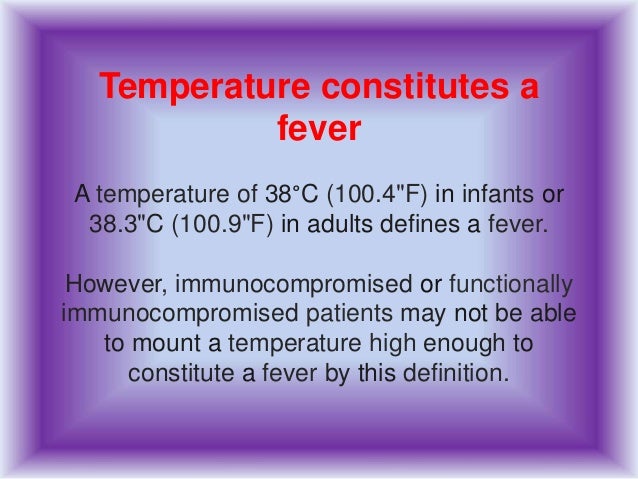 Temperature constitutes a fever

A temperature of 38°C (100.4"F) in infants or 38.3"C (100.9"F) in adults defines a fever.

However, immunocompromised or functionally immunocompromised patients may not be able to mount a temperature high enough to constitute a fever by this definition.